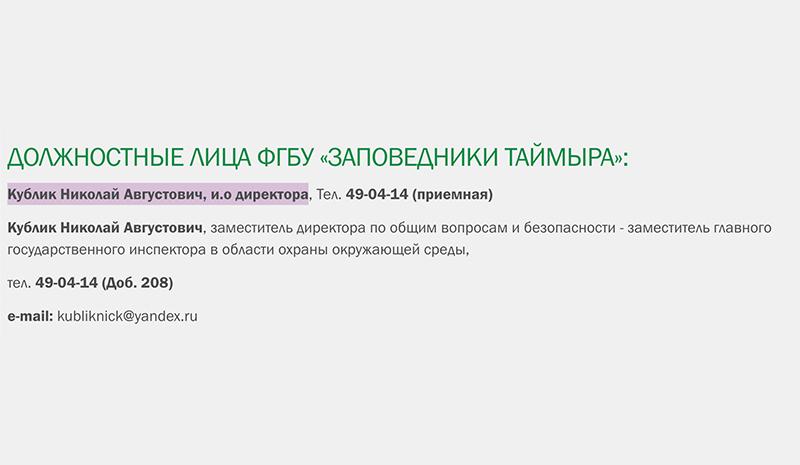 ДОЛЖНОСТНЫЕ ЛИЦА ФГБУ «ЗАПОВЕДНИКИ ТАЙМЫРА»:

Кублик Николай Августович, и.о директора, Тел. 49-04-14 (приемная)

Кублик Николай Августович, заместитель директора по общим вопросам и безопасности - заместитель главного государственного инспектора в области охраны окружающей среды,

тел. 49-04-14 (Доб. 208)

e-mail: kubliknick@yandex.ru